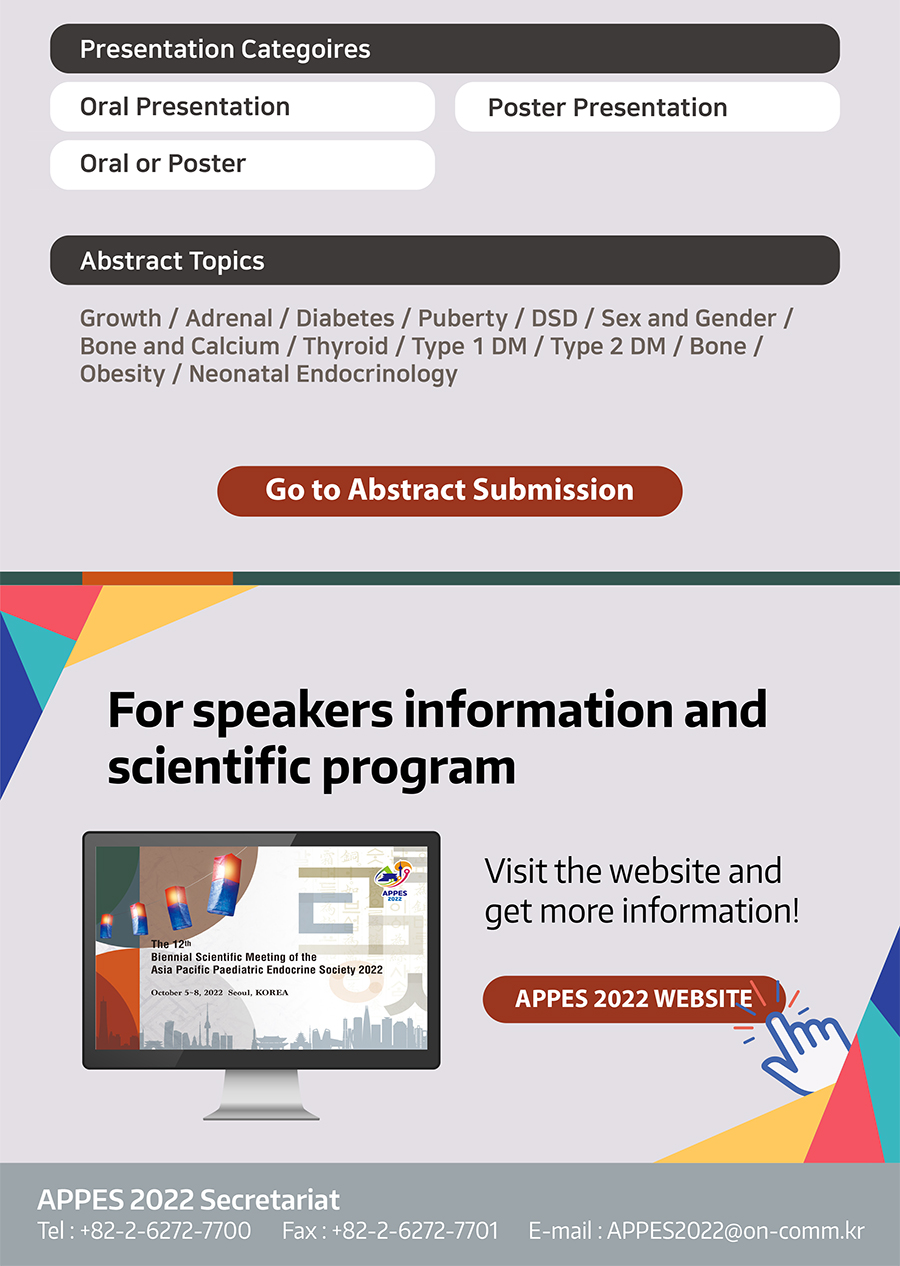 Presentation Categoires

Oral Presentation

Poster Presentation

Oral or Poster

Abstract Topics

Growth / Adrenal / Diabetes / Puberty / DSD / Sex and Gender / Bone and Calcium / Thyroid / Type 1 DM / Type 2 DM / Bone / Obesity / Neonatal Endocrinology

Go to Abstract Submission

For speakers information and scientific program

APPES 2022

The 12th Biennial Scientific Meeting of the Asia Pacific Paediatric Endocrine Society 2022

October 5-8, 2022 Seoul, KOREA

Visit the website and get more information!

APPES 2022 WEBSITE

APPES 2022 Secretariat

Tel : +82-2-6272-7700 Fax : +82-2-6272-7701 E-mail : APPES2022@on-comm.kr